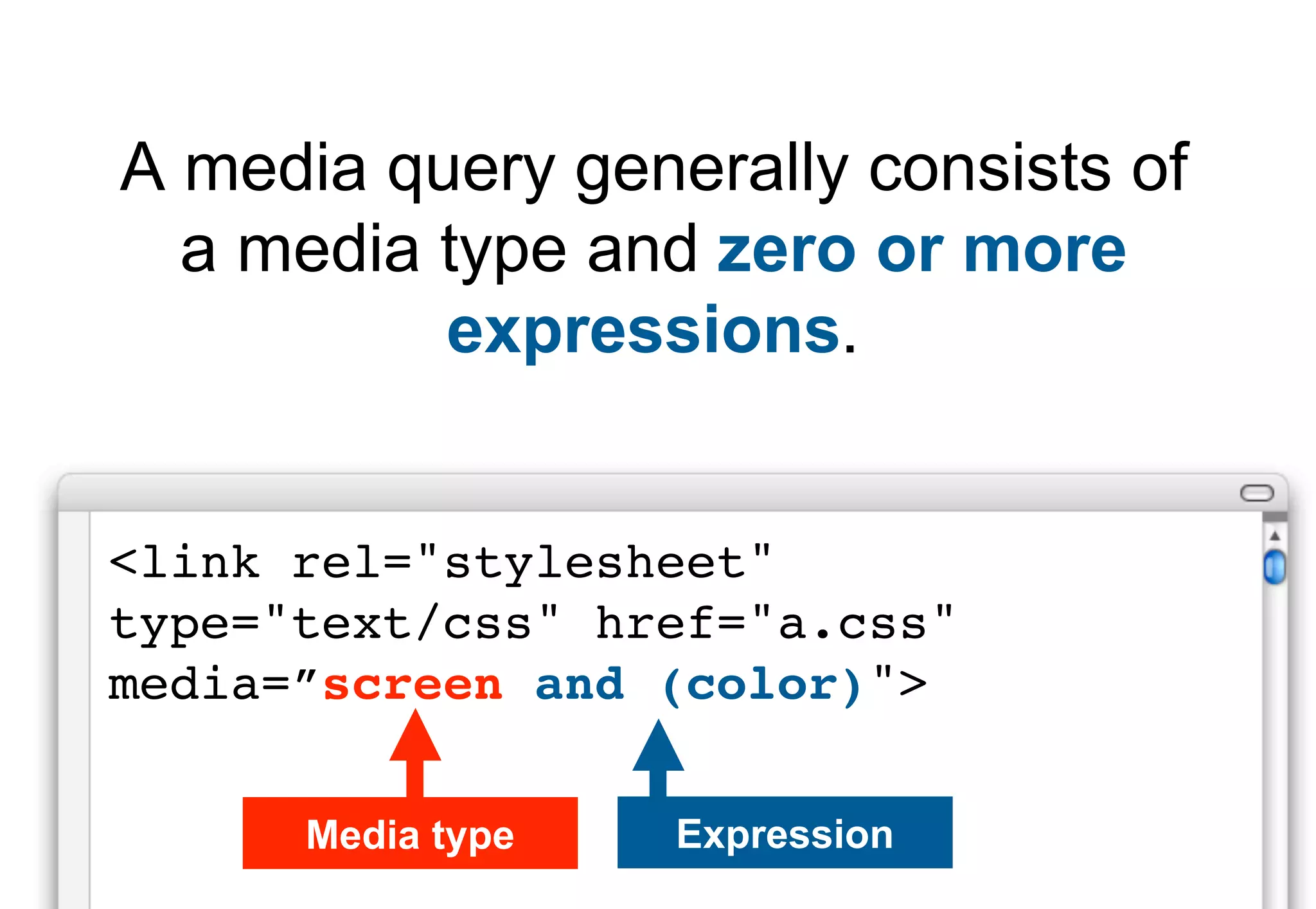 A media query generally consists of a media type and zero or more expressions.

<link rel="stylesheet"
type="text/css" href="a.css"
media=”screen and (color)">

Media type

Expression